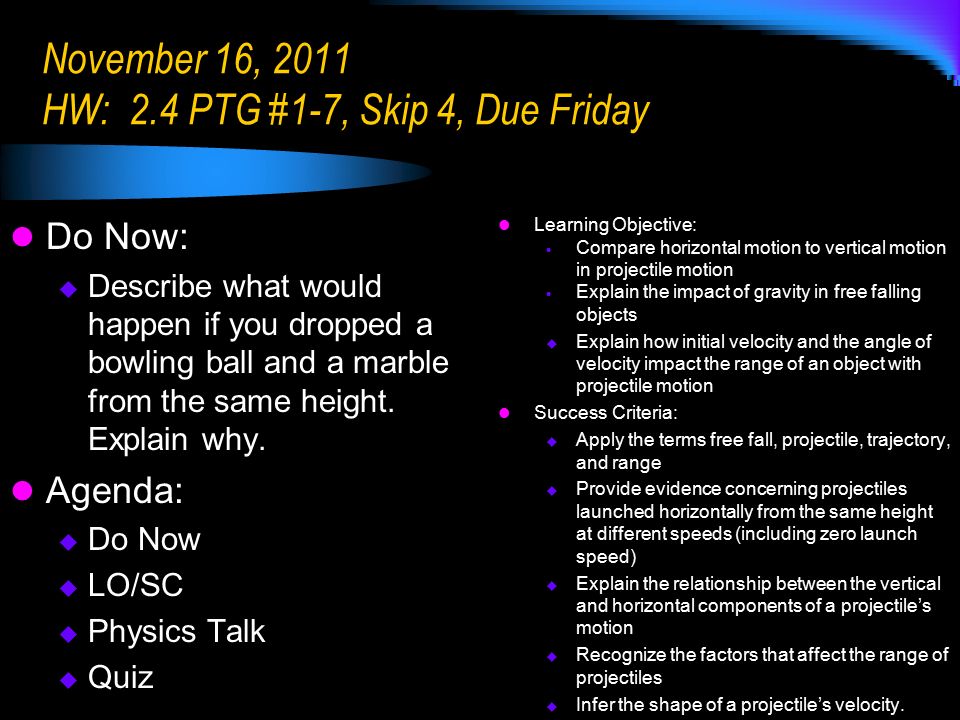 November 16, 2011
HW: 2.4 PTG #1-7, Skip 4, Due Friday

Do Now:
Describe what would happen if you dropped a bowling ball and a marble from the same height. Explain why.

Agenda:
Do Now
LO/SC
Physics Talk
Quiz

Learning Objective:
Compare horizontal motion to vertical motion in projectile motion
Explain the impact of gravity in free falling objects
Explain how initial velocity and the angle of velocity impact the range of an object with projectile motion

Success Criteria:
Apply the terms free fall, projectile, trajectory, and range
Provide evidence concerning projectiles launched horizontally from the same height at different speeds (including zero launch speed)
Explain the relationship between the vertical and horizontal components of a projectile's motion
Recognize the factors that affect the range of projectiles
Infer the shape of a projectile's velocity.